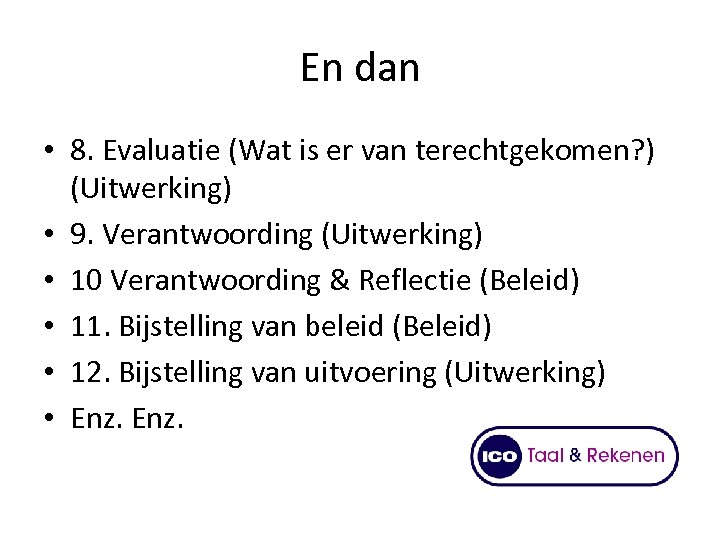 En dan

• 8. Evaluatie (Wat is er van terechtgekomen?) (Uitwerking)
• 9. Verantwoording (Uitwerking)
• 10 Verantwoording & Reflectie (Beleid)
• 11. Bijstelling van beleid (Beleid)
• 12. Bijstelling van uitvoering (Uitwerking)
• Enz. Enz.

ICO Taal & Rekenen